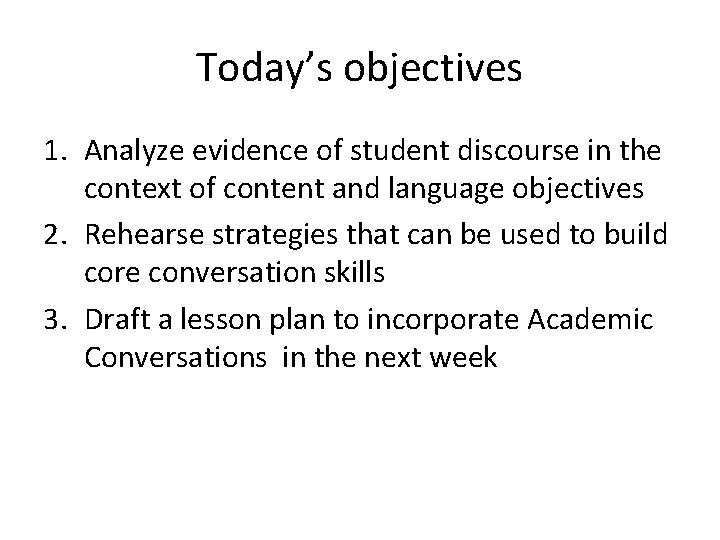 Today's objectives

1. Analyze evidence of student discourse in the context of content and language objectives
2. Rehearse strategies that can be used to build core conversation skills
3. Draft a lesson plan to incorporate Academic Conversations  in the next week